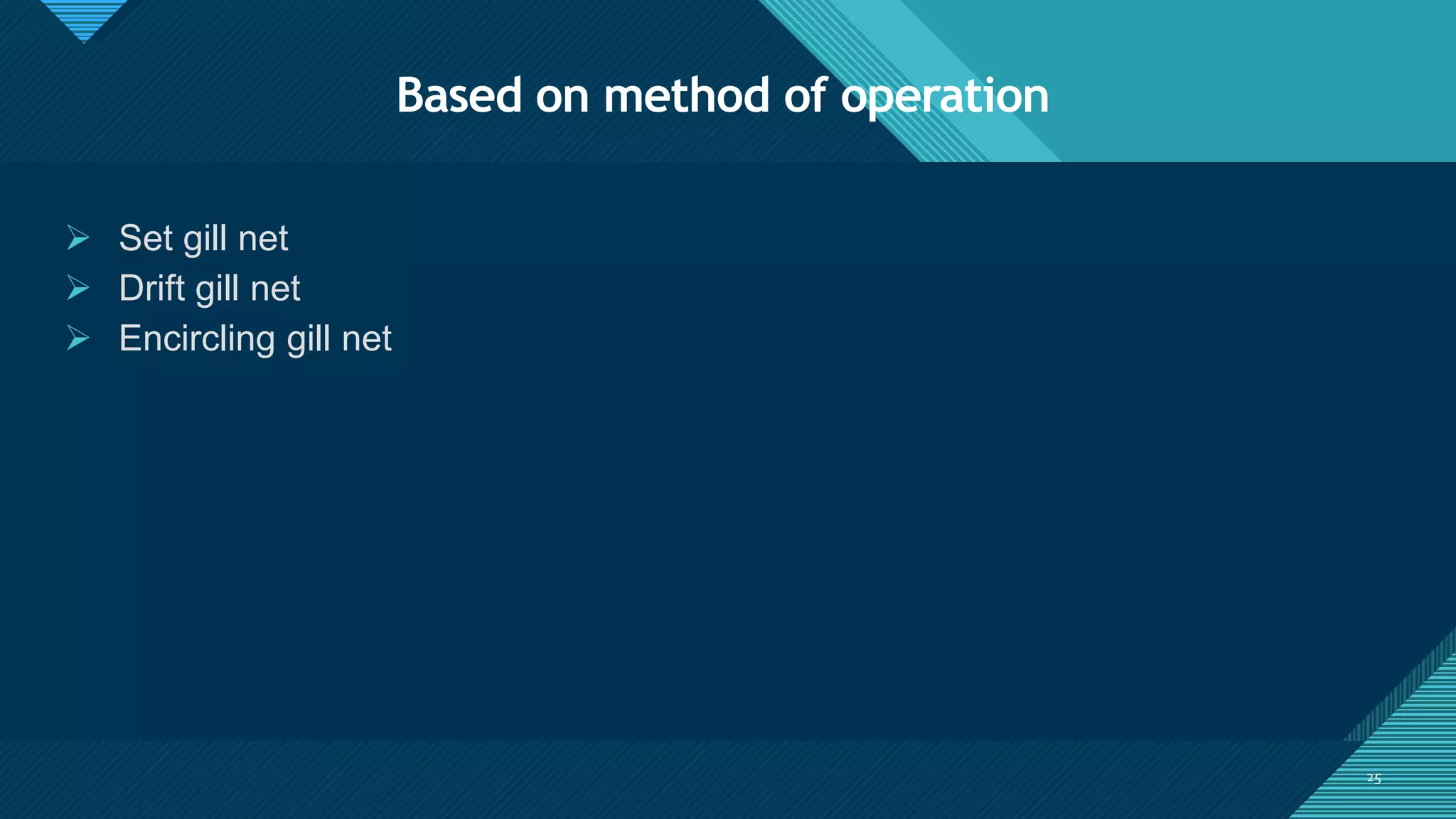 Based on method of operation

➢ Set gill net
➢ Drift gill net
➢ Encircling gill net

25